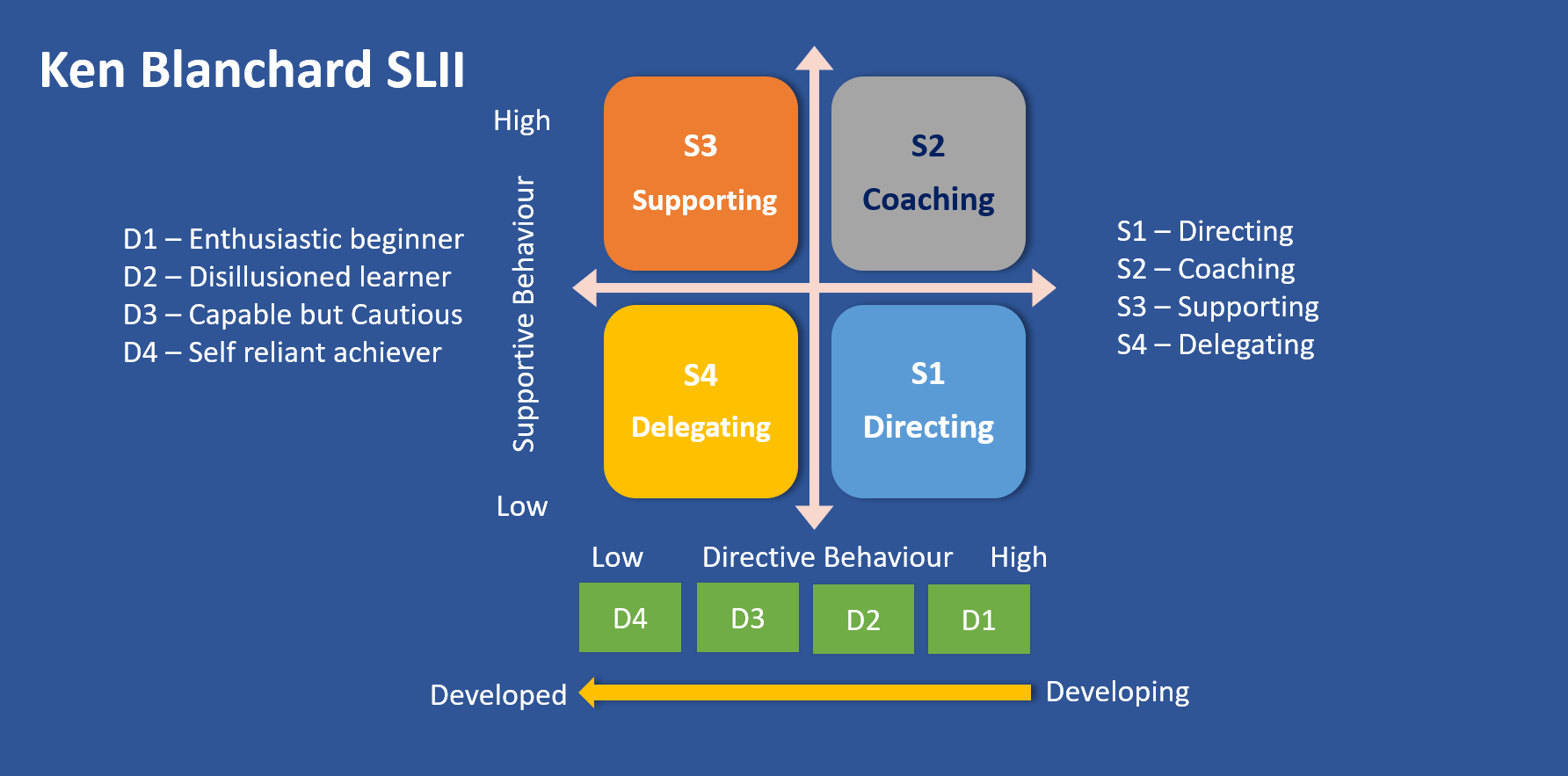 Ken Blanchard SLII

D1 – Enthusiastic beginner
D2 – Disillusioned learner
D3 – Capable but Cautious
D4 – Self reliant achiever

High

Supportive Behaviour

Low

S3
Supporting

S2
Coaching

S4
Delegating

S1
Directing

S1 – Directing
S2 – Coaching
S3 – Supporting
S4 – Delegating

Low Directive Behaviour High

D4 D3 D2 D1

Developed Developing